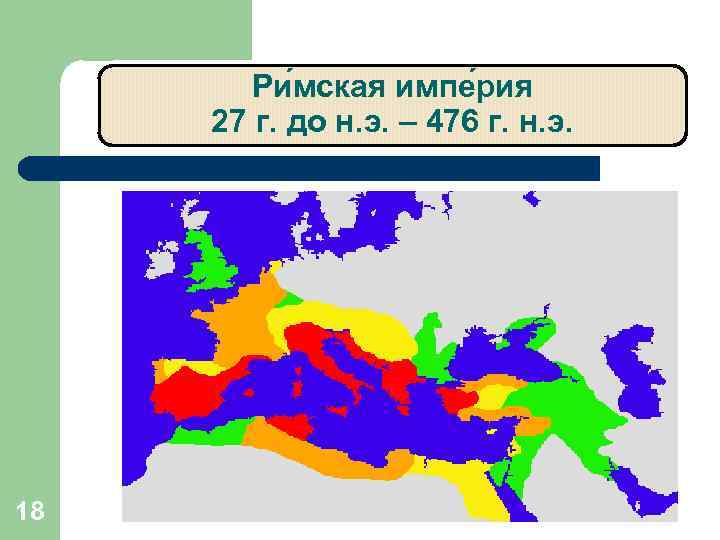 Ри́мская импе́рия
27 г. до н.э. – 476 г. н.э.

18